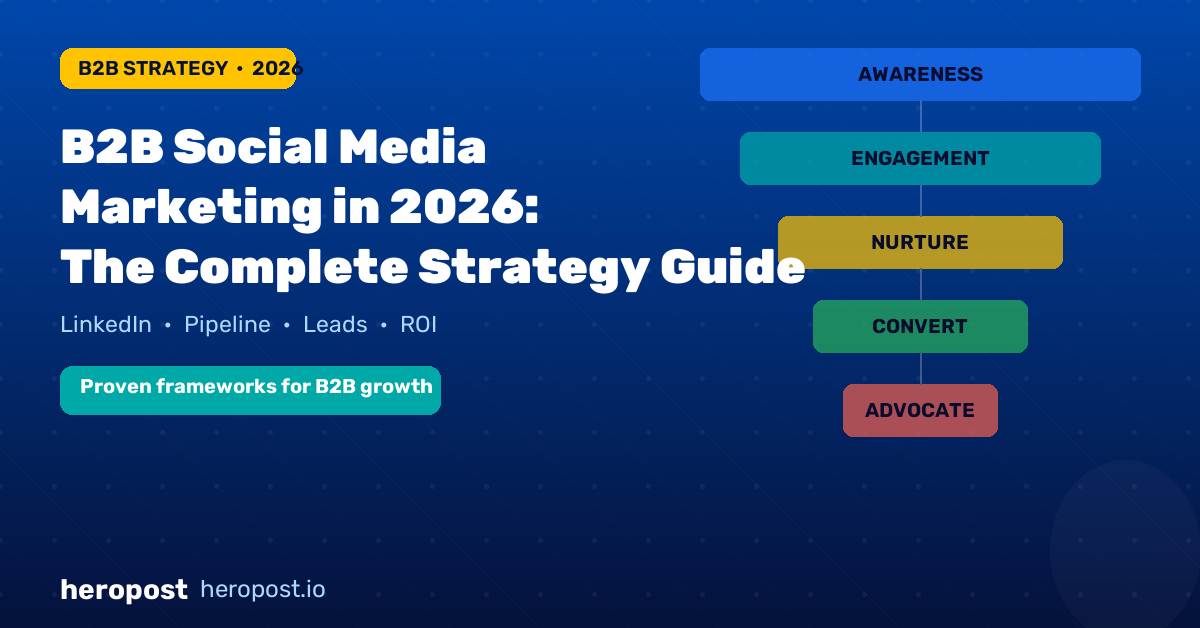 B2B STRATEGY • 2026

B2B Social Media Marketing in 2026: The Complete Strategy Guide

LinkedIn • Pipeline • Leads • ROI

Proven frameworks for B2B growth

AWARENESS

ENGAGEMENT

NURTURE

CONVERT

ADVOCATE

heropost heropost.io